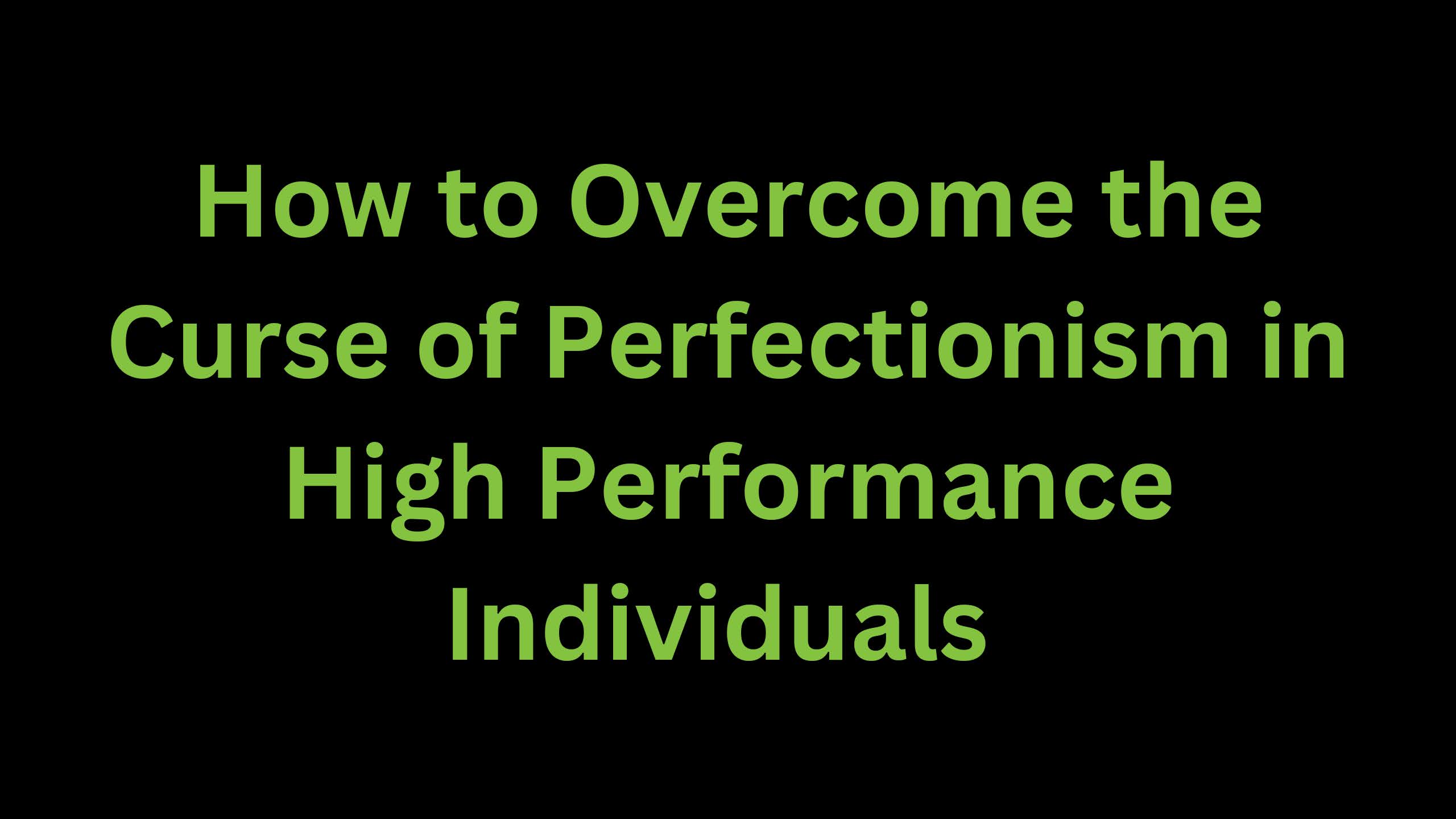 How to Overcome the Curse of Perfectionism in High Performance Individuals